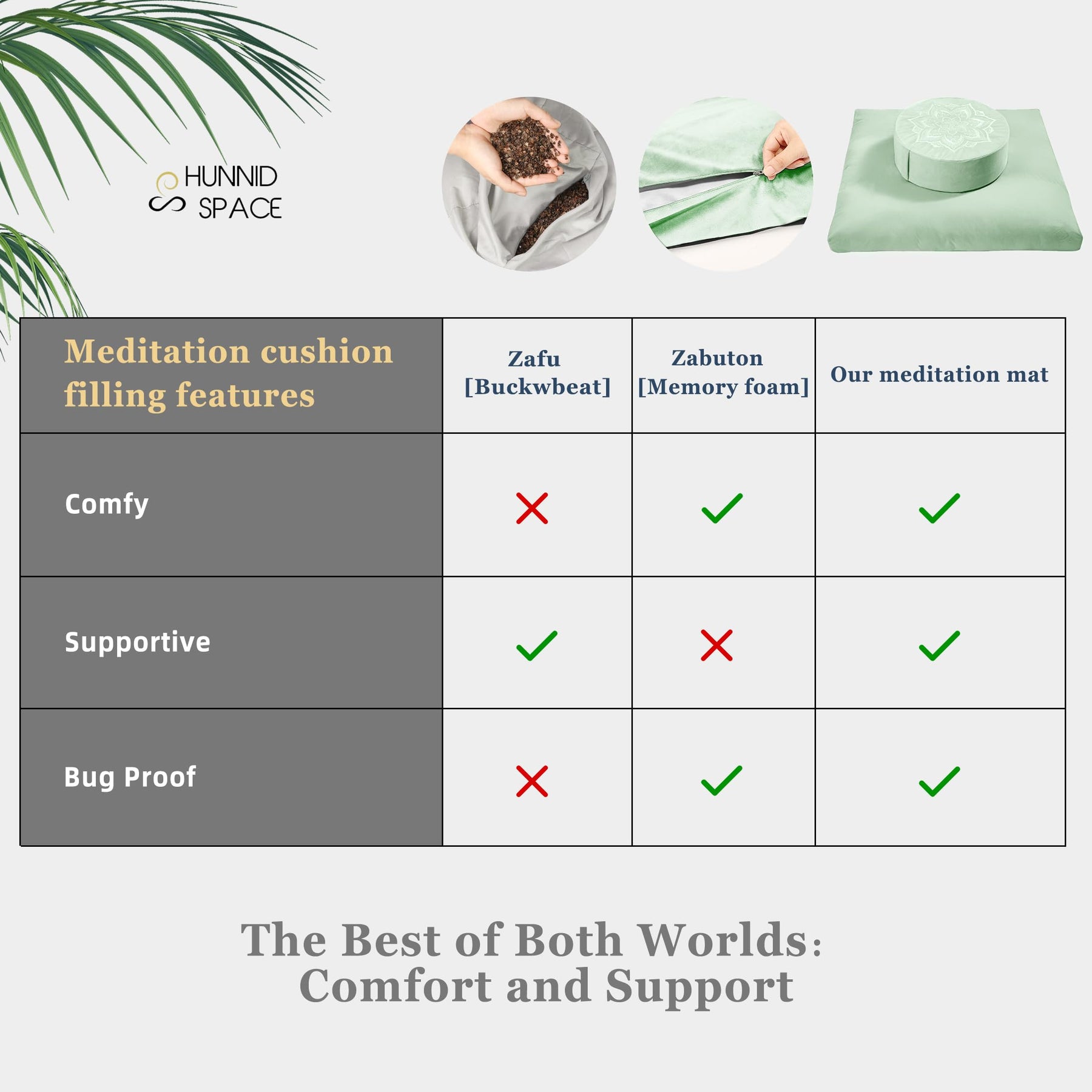 HUNNID SPACE

| Meditation cushion filling features | Zafu [Buckwbeat] | Zabuton [Memory foam] | Our meditation mat |
|---|---|---|---|
| Comfy | ✗ | ✓ | ✓ |
| Supportive | ✓ | ✗ | ✓ |
| Bug Proof | ✗ | ✓ | ✓ |

The Best of Both Worlds: Comfort and Support